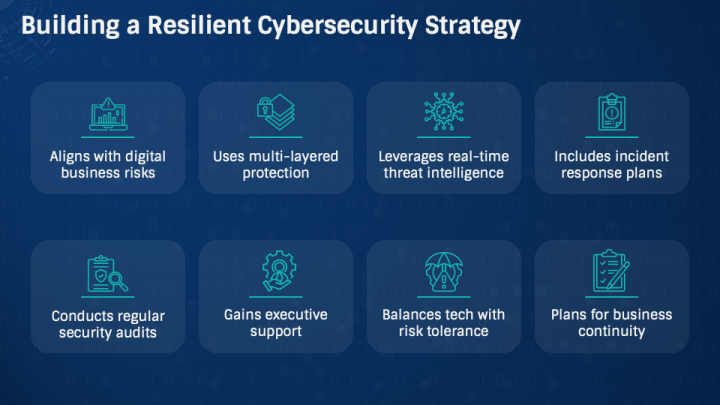 Building a Resilient Cybersecurity Strategy

Aligns with digital business risks

Uses multi-layered protection

Leverages real-time threat intelligence

Includes incident response plans

Conducts regular security audits

Gains executive support

Balances tech with risk tolerance

Plans for business continuity